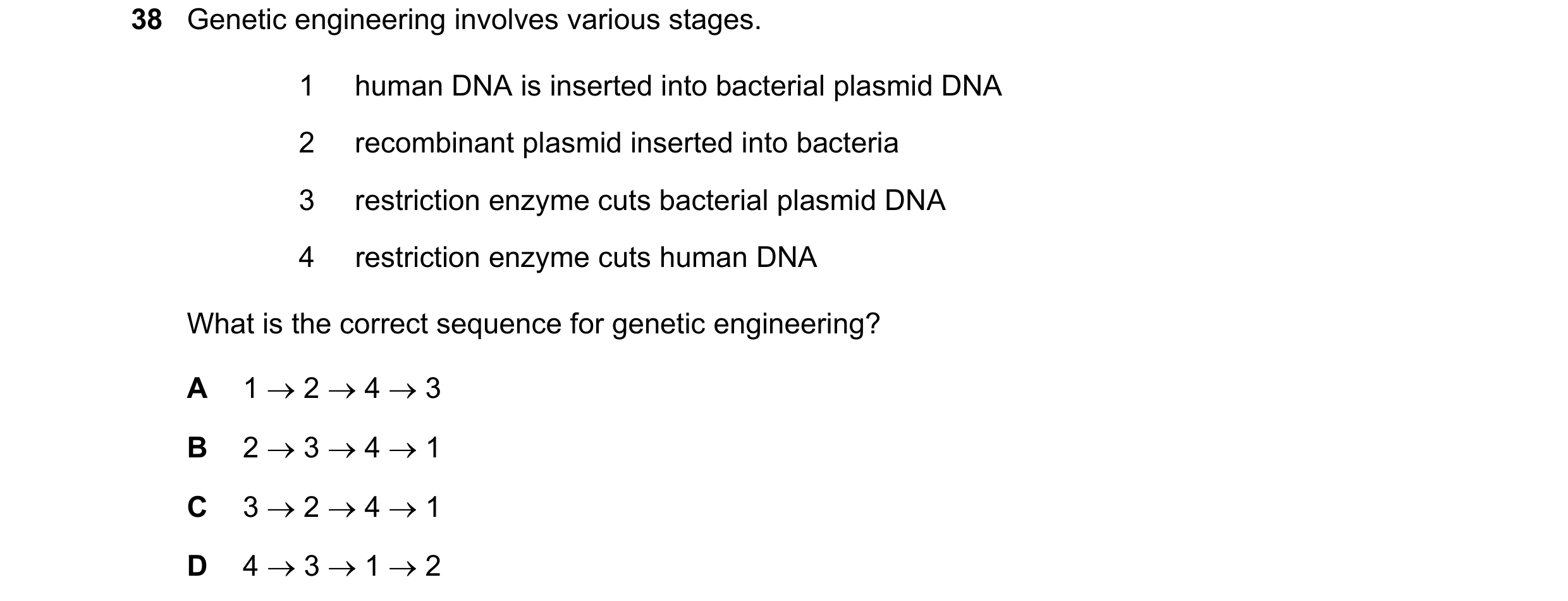 38 Genetic engineering involves various stages.

1 human DNA is inserted into bacterial plasmid DNA

2 recombinant plasmid inserted into bacteria

3 restriction enzyme cuts bacterial plasmid DNA

4 restriction enzyme cuts human DNA

What is the correct sequence for genetic engineering?

A $1 \rightarrow 2 \rightarrow 4 \rightarrow 3$

B $2 \rightarrow 3 \rightarrow 4 \rightarrow 1$

C $3 \rightarrow 2 \rightarrow 4 \rightarrow 1$

D $4 \rightarrow 3 \rightarrow 1 \rightarrow 2$